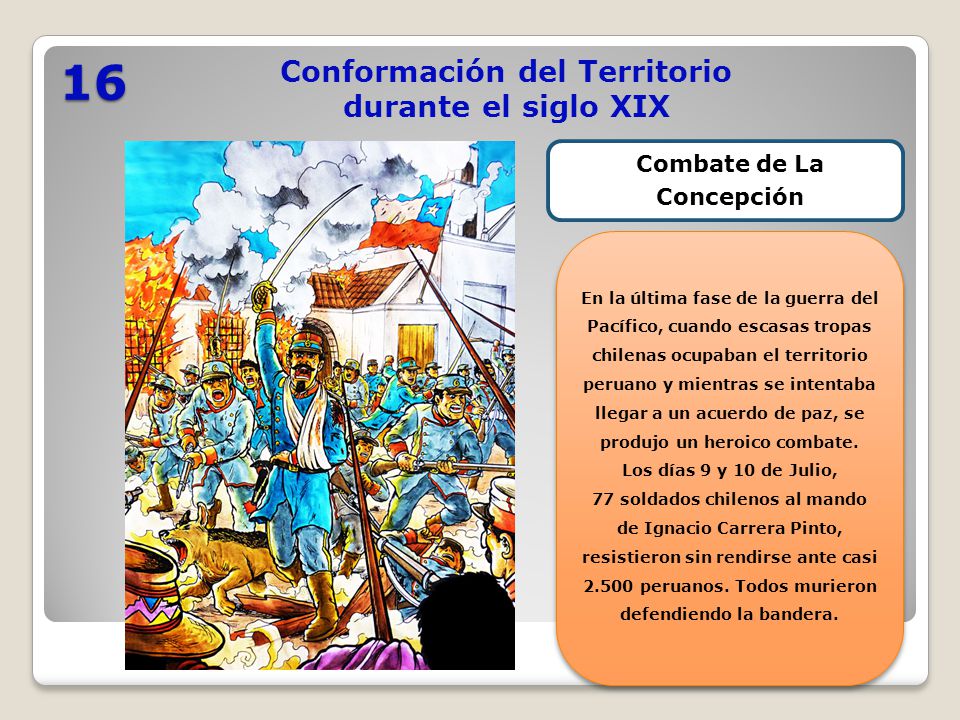 16

Conformación del Territorio durante el siglo XIX

Combate de La Concepción

En la última fase de la guerra del Pacífico, cuando escasas tropas chilenas ocupaban el territorio peruano y mientras se intentaba llegar a un acuerdo de paz, se produjo un heroico combate.
Los días 9 y 10 de Julio,
77 soldados chilenos al mando de Ignacio Carrera Pinto, resistieron sin rendirse ante casi 2.500 peruanos. Todos murieron defendiendo la bandera.